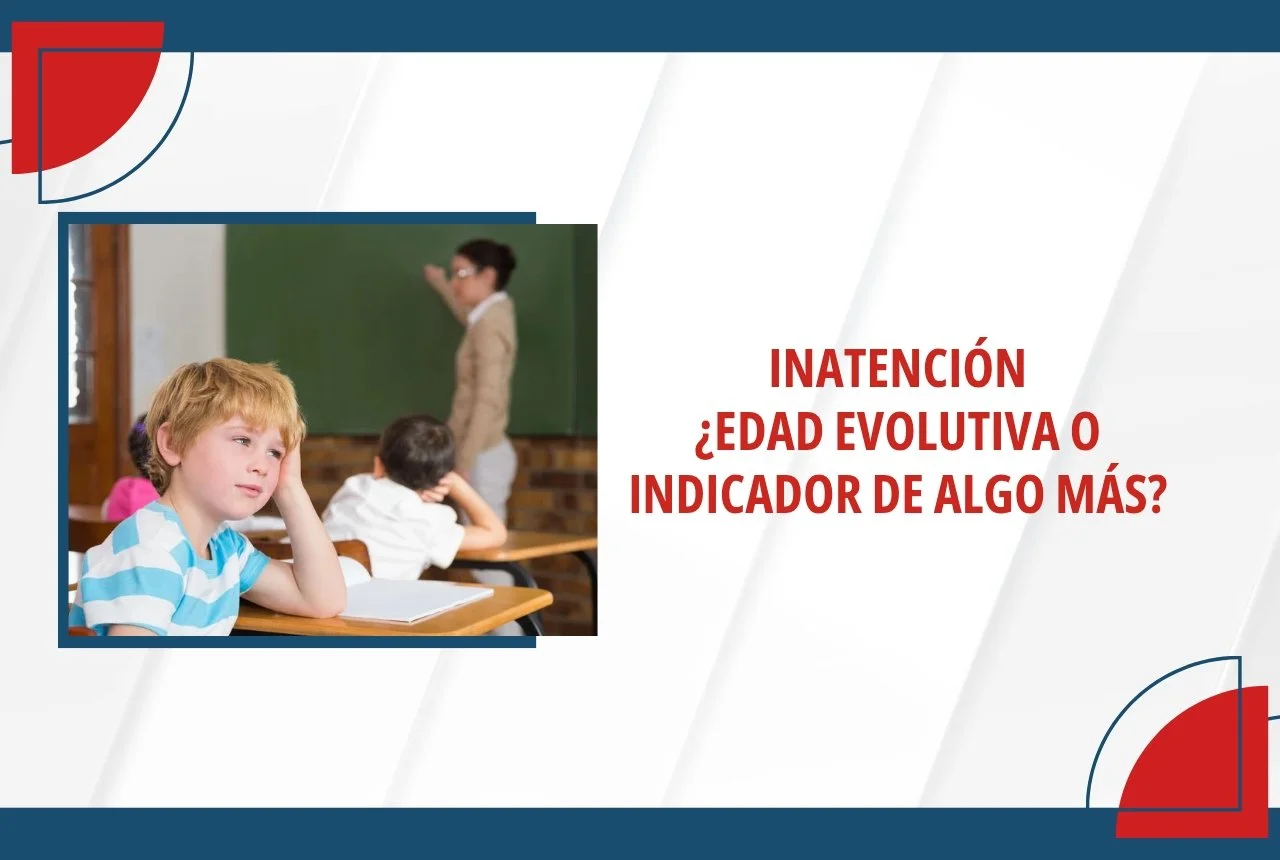 INATENCIÓN
¿EDAD EVOLUTIVA O INDICADOR DE ALGO MÁS?